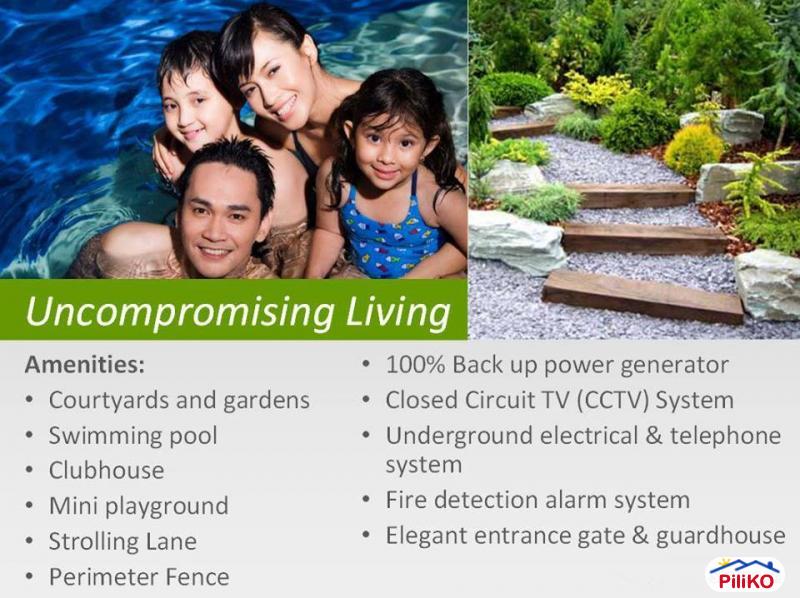 Uncompromising Living

Amenities:
• Courtyards and gardens
• Swimming pool
• Clubhouse
• Mini playground
• Strolling Lane
• Perimeter Fence

• 100% Back up power generator
• Closed Circuit TV (CCTV) System
• Underground electrical & telephone system
• Fire detection alarm system
• Elegant entrance gate & guardhouse

PiliKO